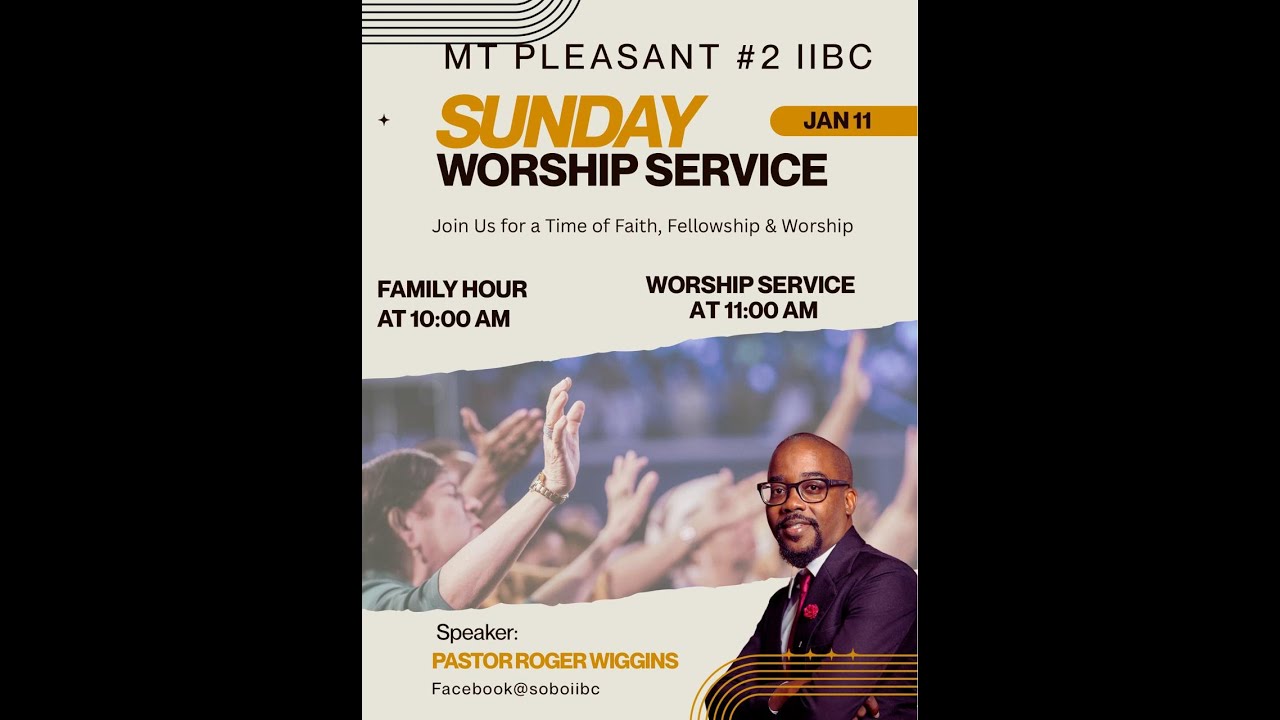 MT PLEASANT #2 IIBC

SUNDAY
WORSHIP SERVICE

JAN 11

Join Us for a Time of Faith, Fellowship & Worship

FAMILY HOUR
AT 10:00 AM

WORSHIP SERVICE
AT 11:00 AM

Speaker:
PASTOR ROGER WIGGINS
Facebook@soboiibc